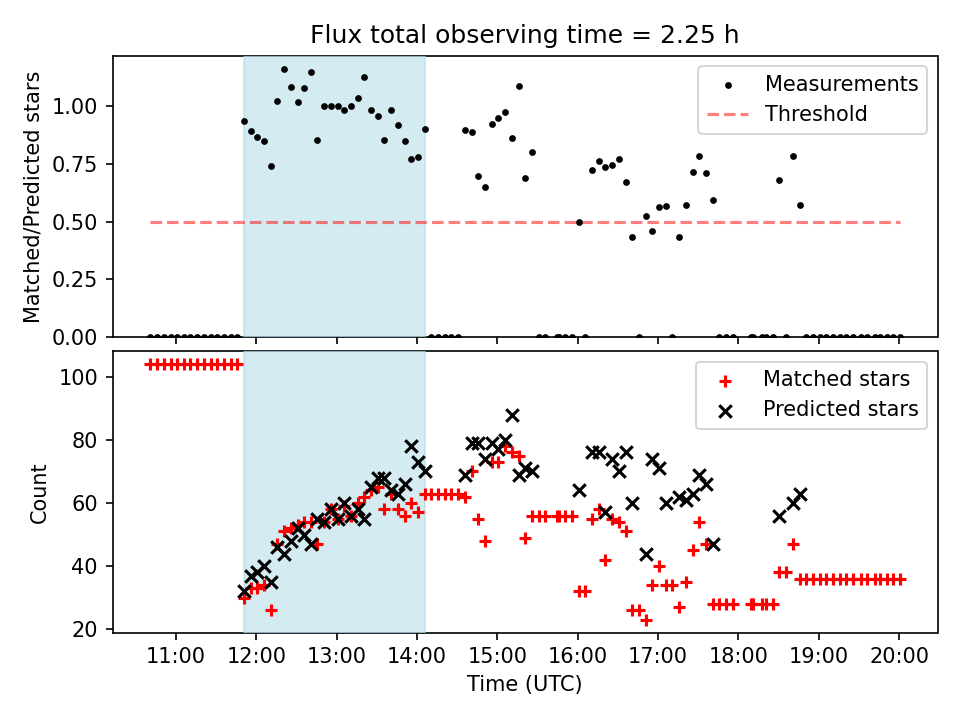 Flux total observing time = 2.25 h

Matched/Predicted stars

1.00
0.75
0.50
0.25
0.00

Measurements
Threshold

Count

100
80
60
40
20

Matched stars
Predicted stars

11:00
12:00
13:00
14:00
15:00
16:00
17:00
18:00
19:00
20:00

Time (UTC)